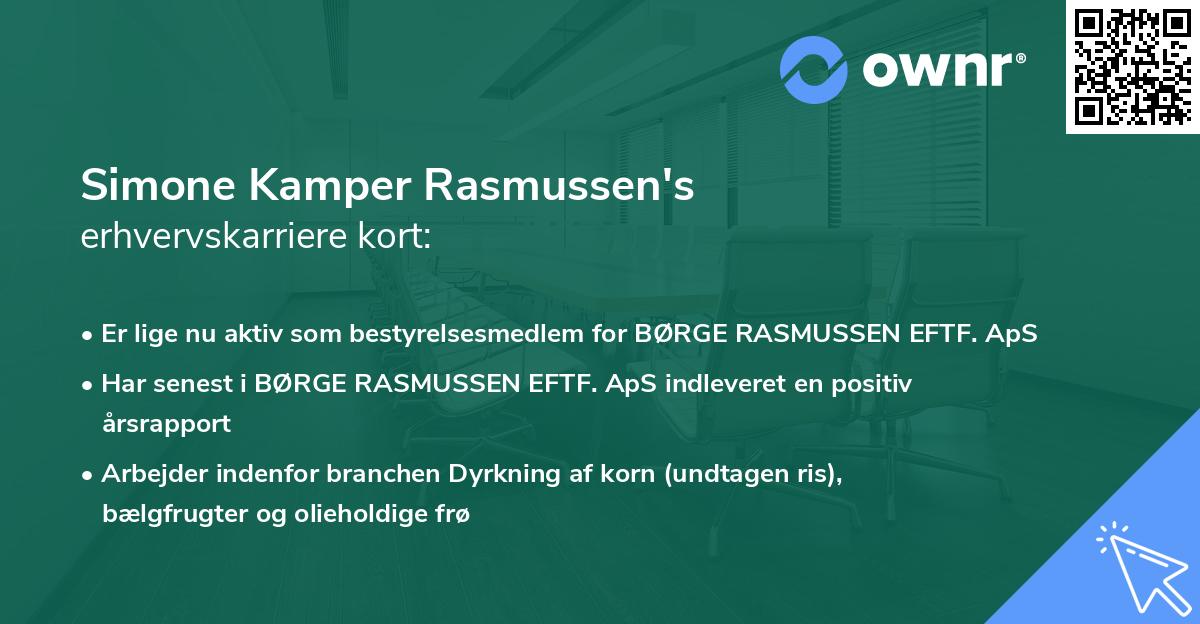 ownr®

Simone Kamper Rasmussen's
erhvervskarriere kort:

• Er lige nu aktiv som bestyrelsesmedlem for BØRGE RASMUSSEN EFTF. ApS
• Har senest i BØRGE RASMUSSEN EFTF. ApS indleveret en positiv årsrapport
• Arbejder indenfor branchen Dyrkning af korn (undtagen ris), bælgfrugter og olieholdige frø